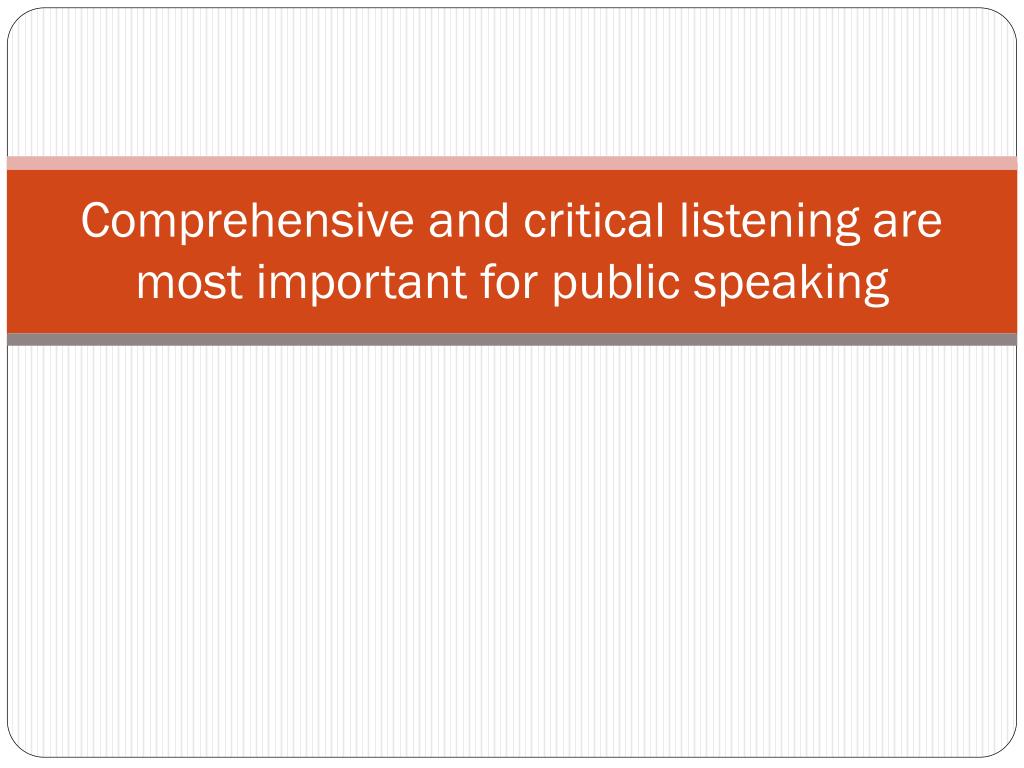 Comprehensive and critical listening are most important for public speaking